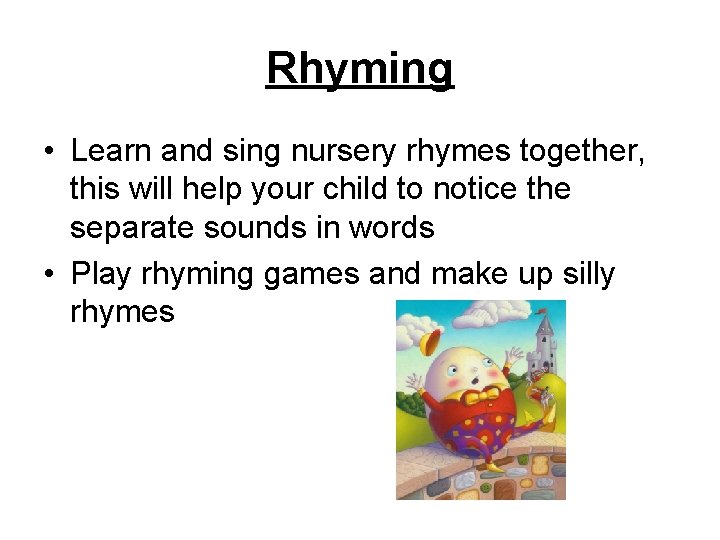 Rhyming

• Learn and sing nursery rhymes together, this will help your child to notice the separate sounds in words

• Play rhyming games and make up silly rhymes